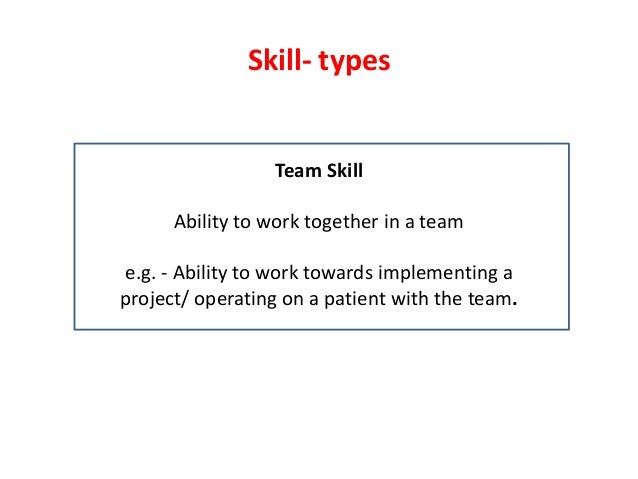 Skill- types

Team Skill

Ability to work together in a team

e.g. - Ability to work towards implementing a project/ operating on a patient with the team.